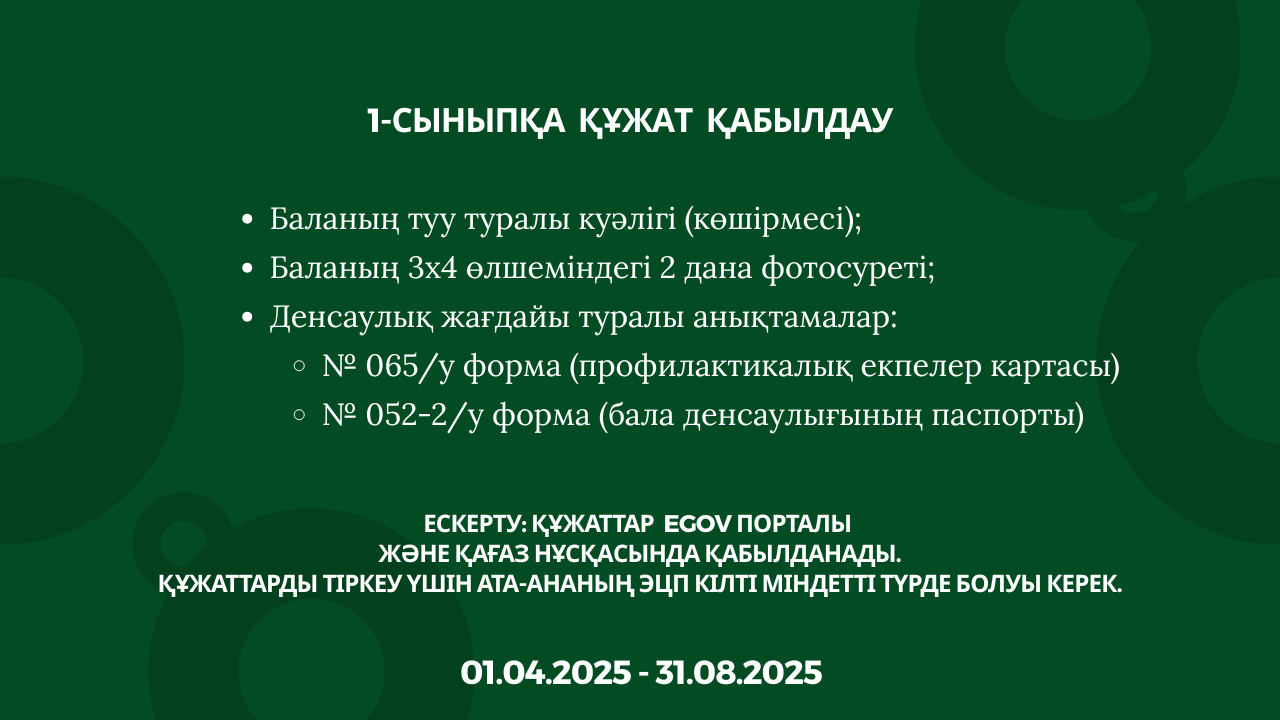 1-СЫНЫПҚА ҚҰЖАТ ҚАБЫЛДАУ

- Баланың туу туралы куәлігі (көшірмесі);
- Баланың 3х4 өлшеміндегі 2 дана фотосуреті;
- Денсаулық жағдайы туралы анықтамалар:
  - № 065/у форма (профилактикалық екпелер картасы)
  - № 052-2/у форма (бала денсаулығының паспорты)

ЕСКЕРТУ: ҚҰЖАТТАР EGOV ПОРТАЛЫ ЖӘНЕ ҚАҒАЗ НҰСҚАСЫНДА ҚАБЫЛДАНАДЫ. ҚҰЖАТТАРДЫ ТІРКЕУ ҮШІН АТА-АНАНЫҢ ЭЦП КІЛТІ МІНДЕТТІ ТҮРДЕ БОЛУЫ КЕРЕК.

01.04.2025 - 31.08.2025